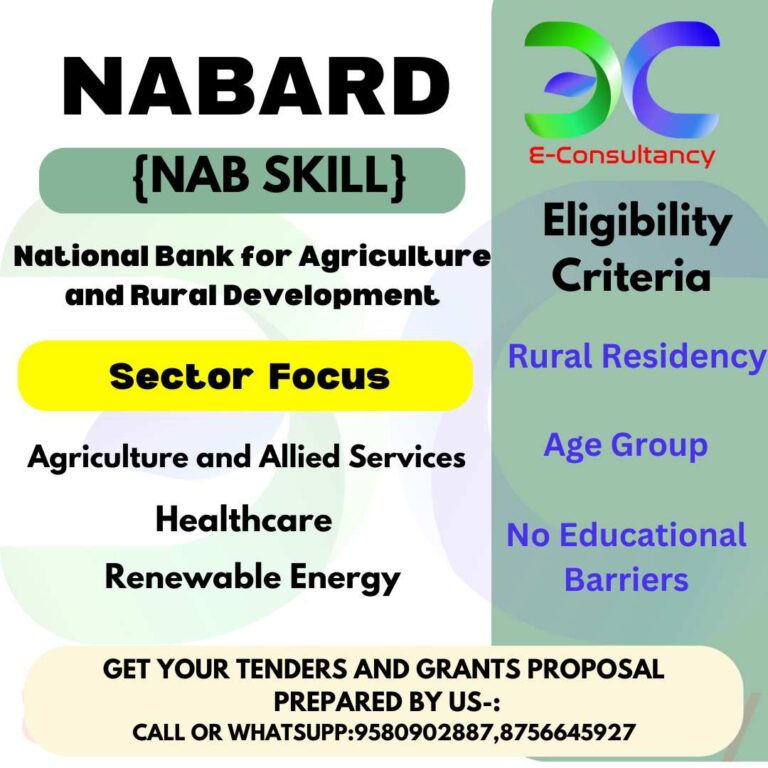 NABARD

{NAB SKILL}

National Bank for Agriculture and Rural Development

Sector Focus

Agriculture and Allied Services

Healthcare

Renewable Energy

E-Consultancy

Eligibility Criteria

Rural Residency

Age Group

No Educational Barriers

GET YOUR TENDERS AND GRANTS PROPOSAL PREPARED BY US-:
CALL OR WHATSUPP:9580902887,8756645927